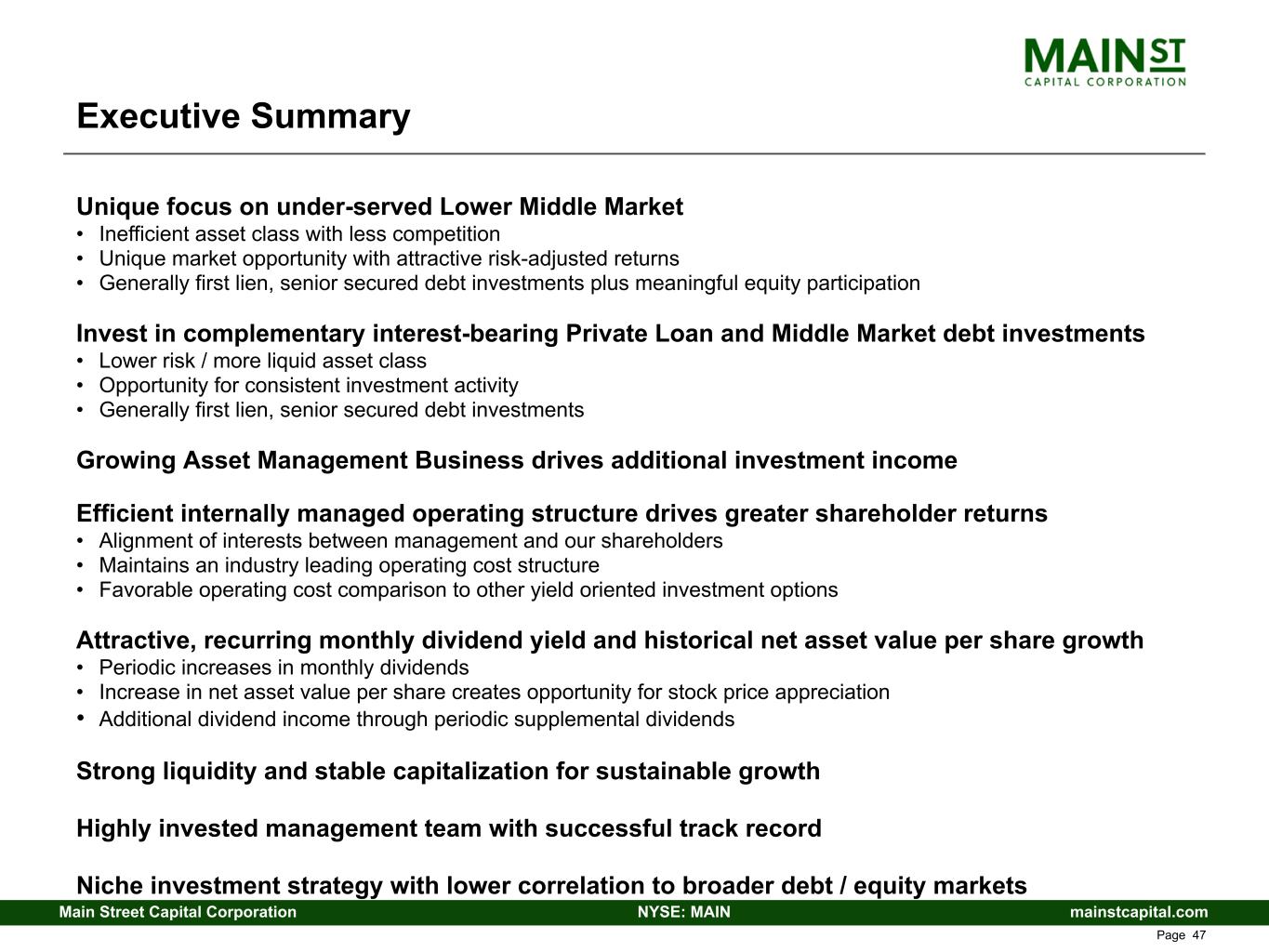 MAIN ST
CAPITAL CORPORATION

Executive Summary

Unique focus on under-served Lower Middle Market
• Inefficient asset class with less competition
• Unique market opportunity with attractive risk-adjusted returns
• Generally first lien, senior secured debt investments plus meaningful equity participation

Invest in complementary interest-bearing Private Loan and Middle Market debt investments
• Lower risk / more liquid asset class
• Opportunity for consistent investment activity
• Generally first lien, senior secured debt investments

Growing Asset Management Business drives additional investment income

Efficient internally managed operating structure drives greater shareholder returns
• Alignment of interests between management and our shareholders
• Maintains an industry leading operating cost structure
• Favorable operating cost comparison to other yield oriented investment options

Attractive, recurring monthly dividend yield and historical net asset value per share growth
• Periodic increases in monthly dividends
• Increase in net asset value per share creates opportunity for stock price appreciation
• Additional dividend income through periodic supplemental dividends

Strong liquidity and stable capitalization for sustainable growth

Highly invested management team with successful track record

Niche investment strategy with lower correlation to broader debt / equity markets

Main Street Capital Corporation NYSE: MAIN mainstcapital.com
Page 47